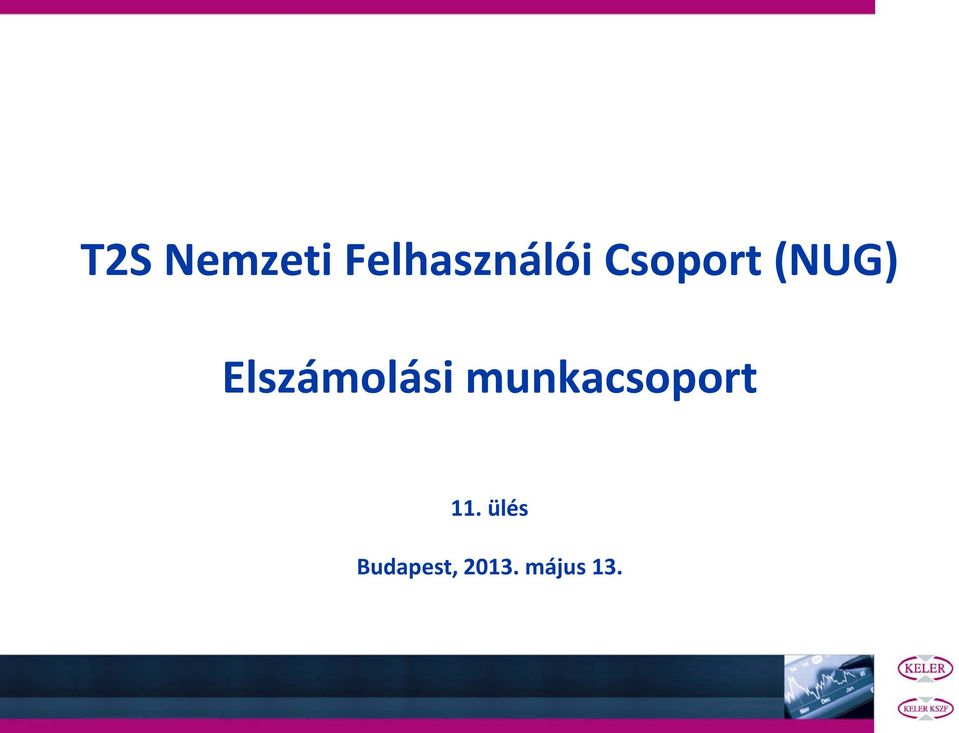 T2S Nemzeti Felhasználói Csoport (NUG)

Elszámolási munkacsoport

11. ülés

Budapest, 2013. május 13.

KELER

KELER KSZF